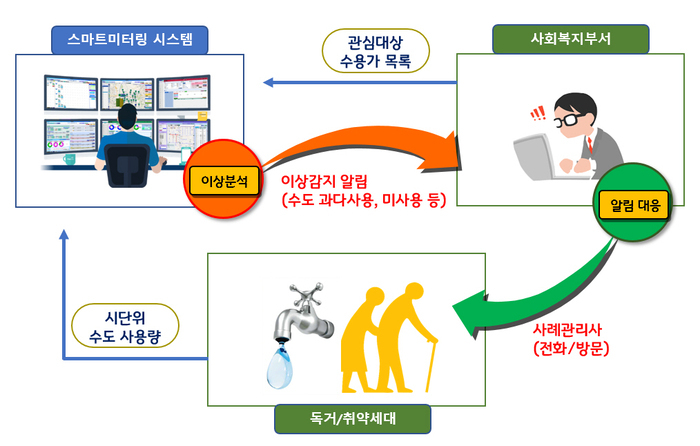 스마트미터링 시스템

관심대상
수용가 목록

사회복지부서

이상분석

이상감지 알림
(수도 과다사용, 미사용 등)

알림 대응

시단위
수도 사용량

사례관리사
(전화/방문)

독거/취약세대